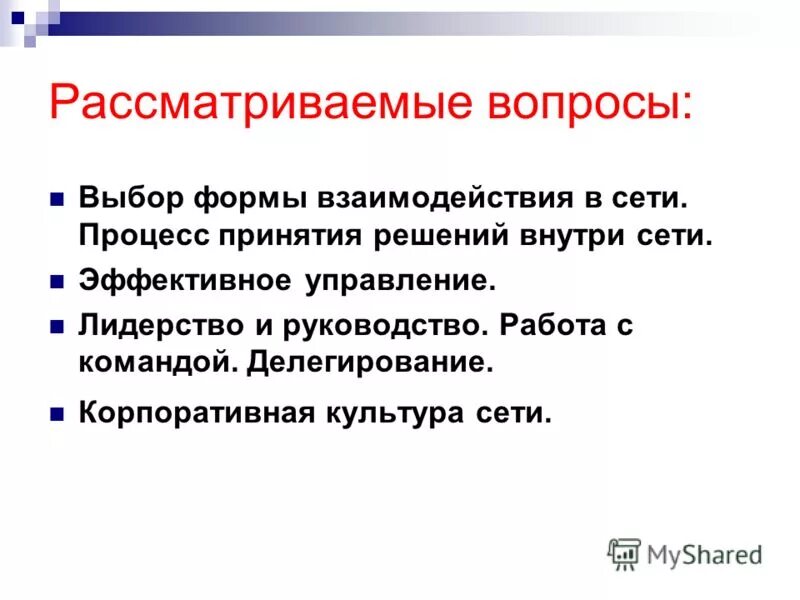 Рассматриваемые вопросы:

Выбор формы взаимодействия в сети. Процесс принятия решений внутри сети.

Эффективное управление.

Лидерство и руководство. Работа с командой. Делегирование.

Корпоративная культура сети.

MyShared